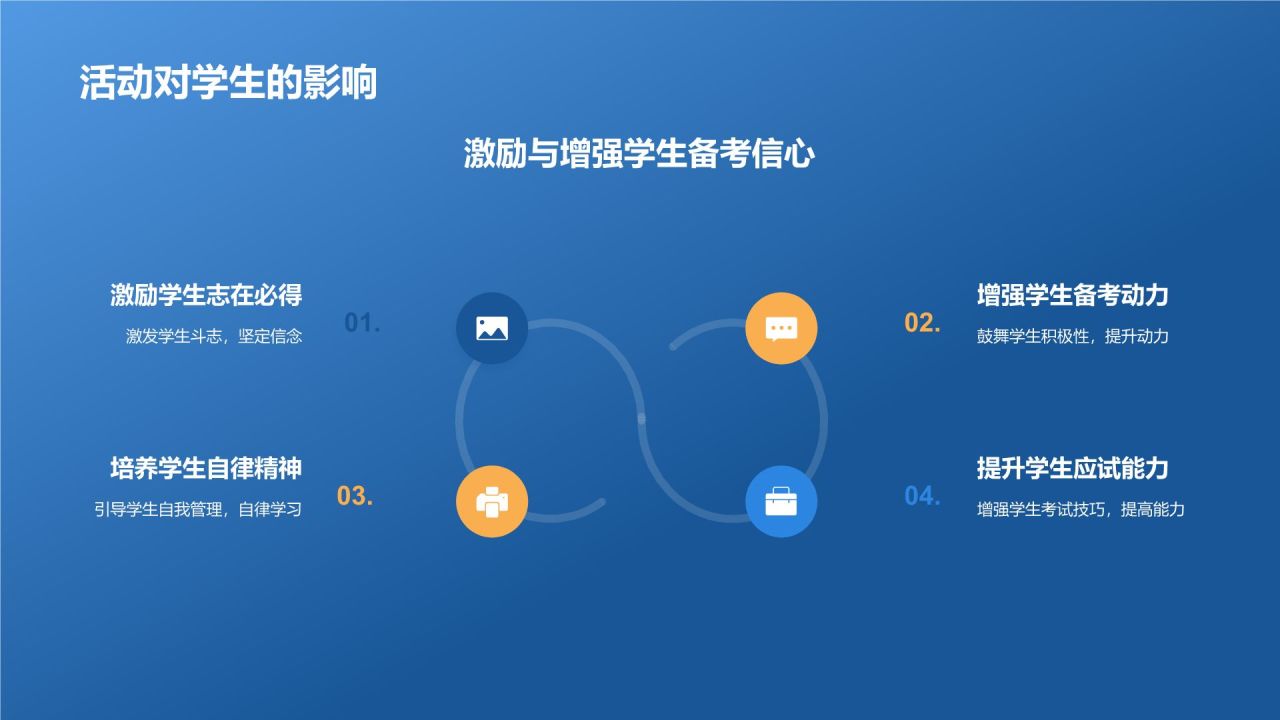 活动对学生的影响

激励与增强学生备考信心

激励学生志在必得
激发学生斗志，坚定信念

01.

02.

增强学生备考动力
鼓舞学生积极性，提升动力

培养学生自律精神
引导学生自我管理，自律学习

03.

04.

提升学生应试能力
增强学生考试技巧，提高能力